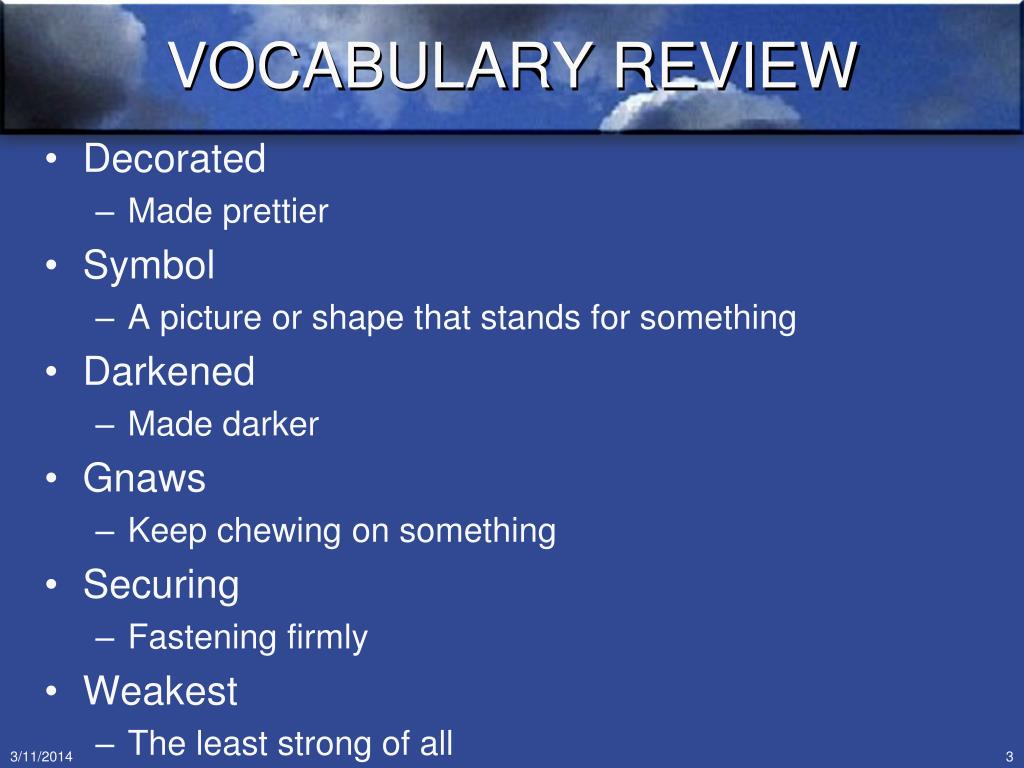 VOCABULARY REVIEW

• Decorated
– Made prettier
• Symbol
– A picture or shape that stands for something
• Darkened
– Made darker
• Gnaws
– Keep chewing on something
• Securing
– Fastening firmly
• Weakest
– The least strong of all

3/11/2014

3